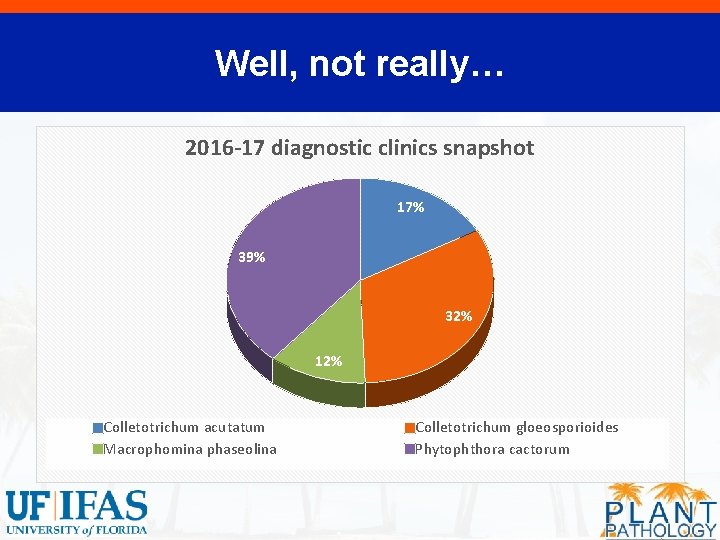 Well, not really…

2016-17 diagnostic clinics snapshot

17%

32%

12%

39%

Colletotrichum acutatum
Colletotrichum gloeosporioides
Macrophomina phaseolina
Phytophthora cactorum

UF IFAS
UNIVERSITY of FLORIDA

PLANT PATHOLOGY